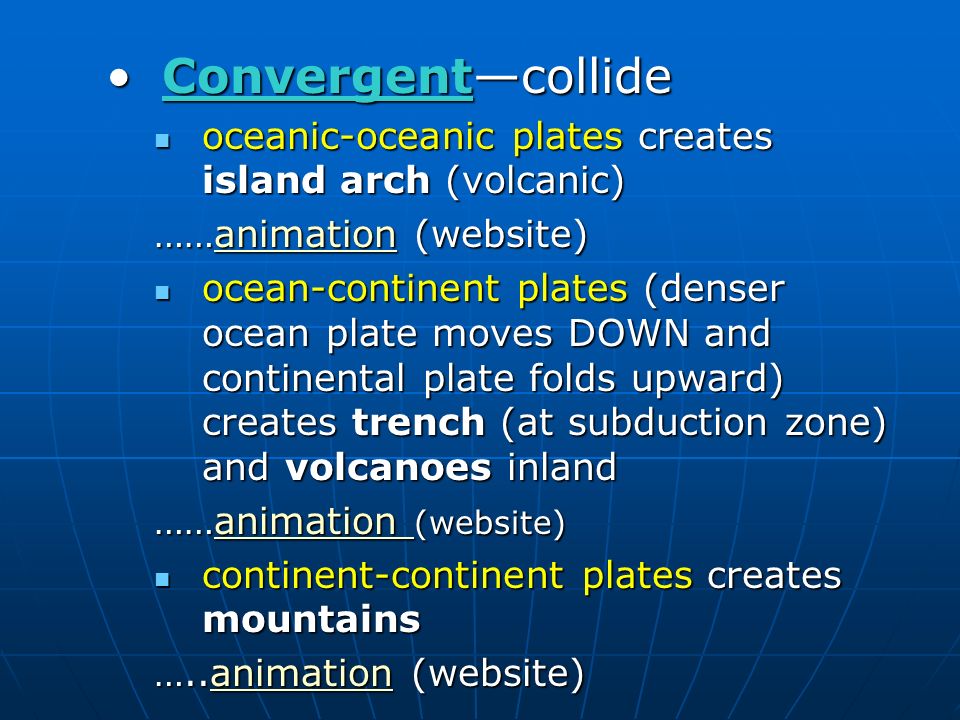 • Convergent—collide

▪ oceanic-oceanic plates creates island arch (volcanic)

……animation (website)

▪ ocean-continent plates (denser ocean plate moves DOWN and continental plate folds upward) creates trench (at subduction zone) and volcanoes inland

……animation (website)

▪ continent-continent plates creates mountains

…..animation (website)